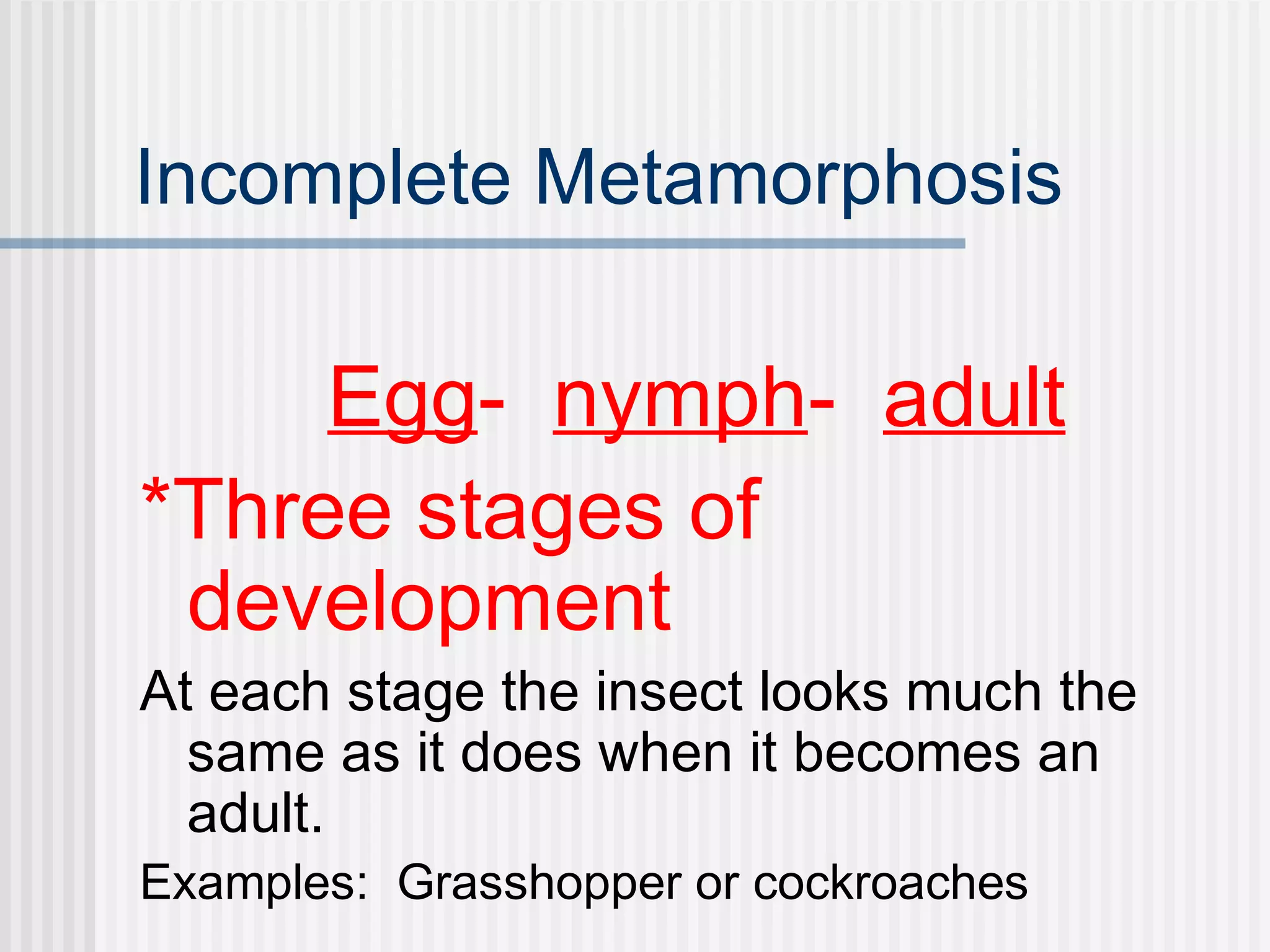 Incomplete Metamorphosis

Egg- nymph- adult

*Three stages of development

At each stage the insect looks much the same as it does when it becomes an adult.

Examples: Grasshopper or cockroaches